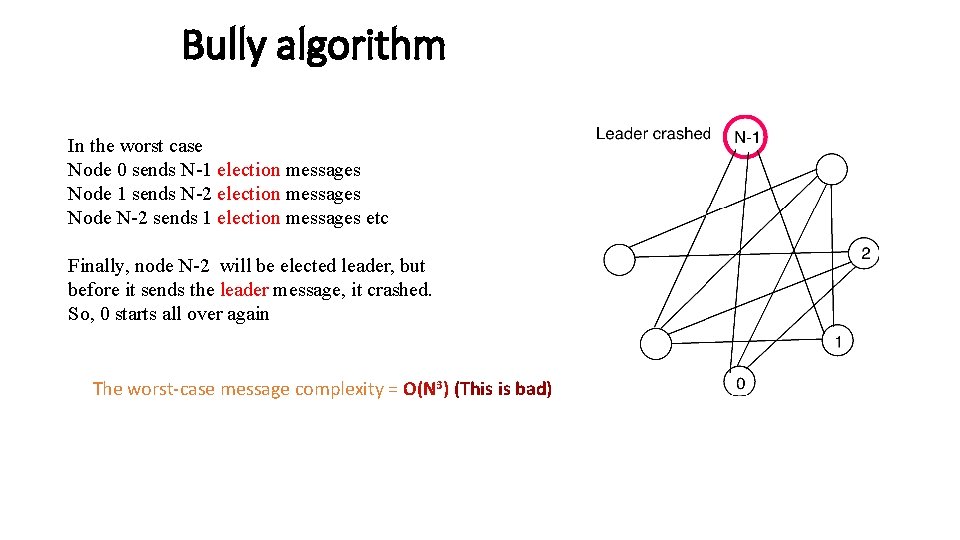 Bully algorithm

In the worst case
Node 0 sends N-1 election messages
Node 1 sends N-2 election messages
Node N-2 sends 1 election messages etc

Finally, node N-2 will be elected leader, but before it sends the leader message, it crashed.
So, 0 starts all over again

The worst-case message complexity = $O(N^3)$ (This is bad)

Leader crashed
N-1
2
1
0